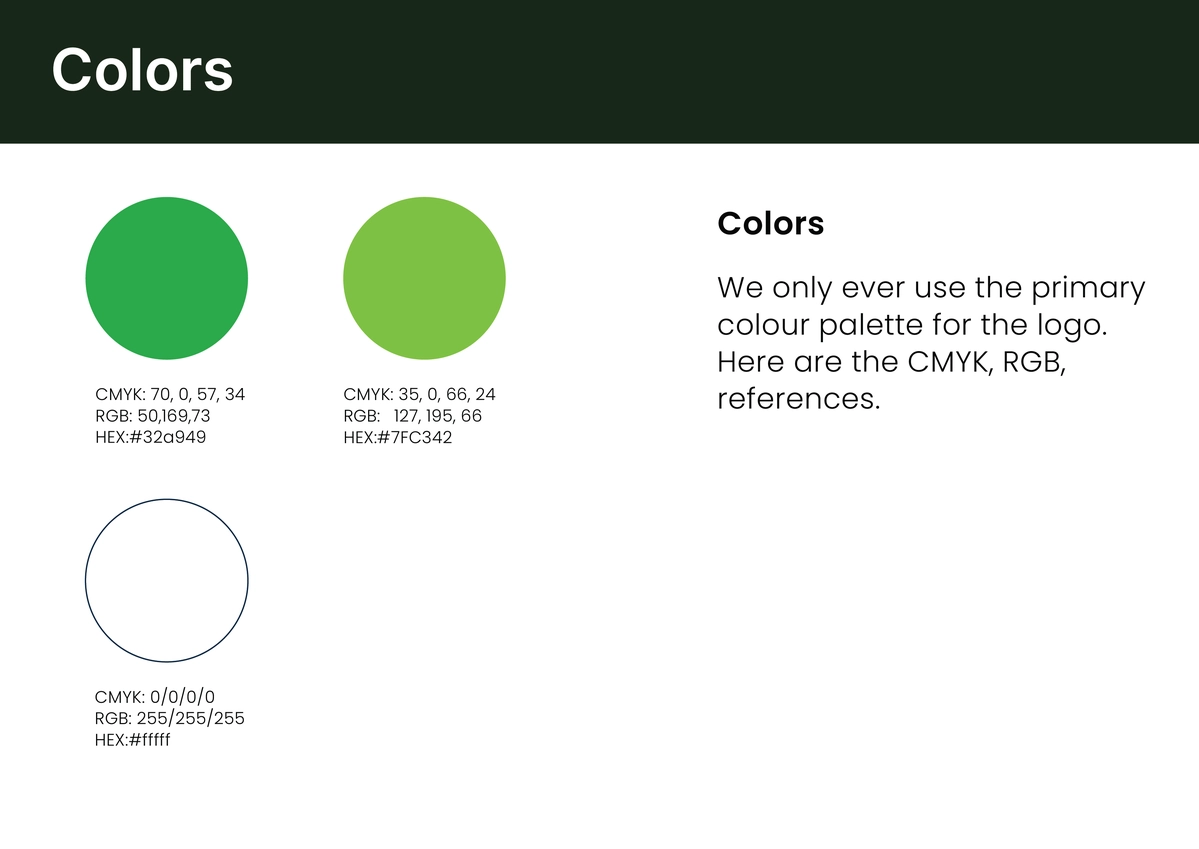 Colors

CMYK: 70, 0, 57, 34
RGB: 50,169,73
HEX:#32a949

CMYK: 35, 0, 66, 24
RGB: 127, 195, 66
HEX:#7FC342

CMYK: 0/0/0/0
RGB: 255/255/255
HEX:#fffff

Colors

We only ever use the primary colour palette for the logo. Here are the CMYK, RGB, references.